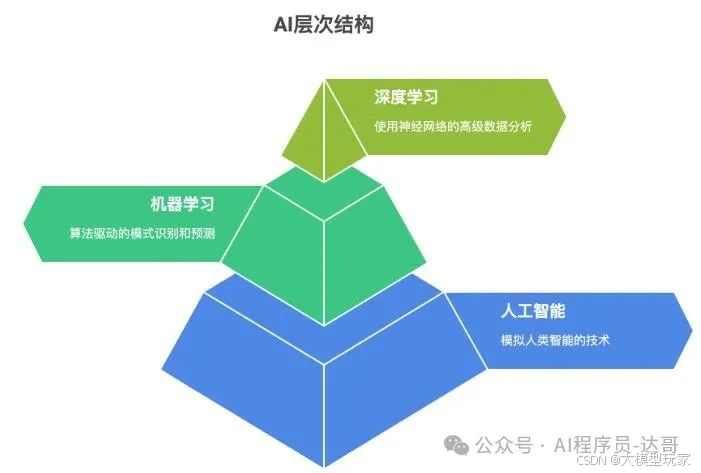 AI层次结构

深度学习

使用神经网络的高级数据分析

机器学习

算法驱动的模式识别和预测

人工智能

模拟人类智能的技术

公众号 · AI程序员-达哥

CSDN @大模型玩家